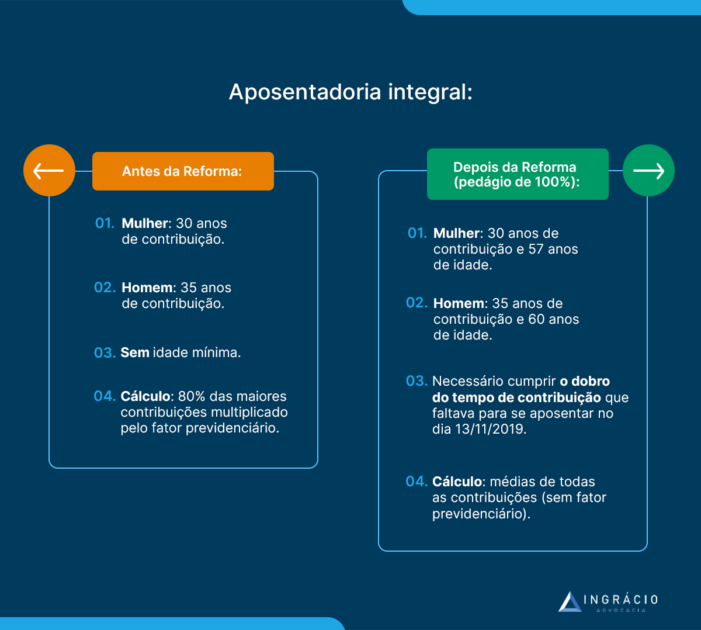 Aposentadoria integral:

Antes da Reforma:

01. Mulher: 30 anos de contribuição.

02. Homem: 35 anos de contribuição.

03. Sem idade mínima.

04. Cálculo: 80% das maiores contribuições multiplicado pelo fator previdenciário.

Depois da Reforma (pedágio de 100%):

01. Mulher: 30 anos de contribuição e 57 anos de idade.

02. Homem: 35 anos de contribuição e 60 anos de idade.

03. Necessário cumprir o dobro do tempo de contribuição que faltava para se aposentar no dia 13/11/2019.

04. Cálculo: médias de todas as contribuições (sem fator previdenciário).

INGRÁCIO
ADVOCACIA